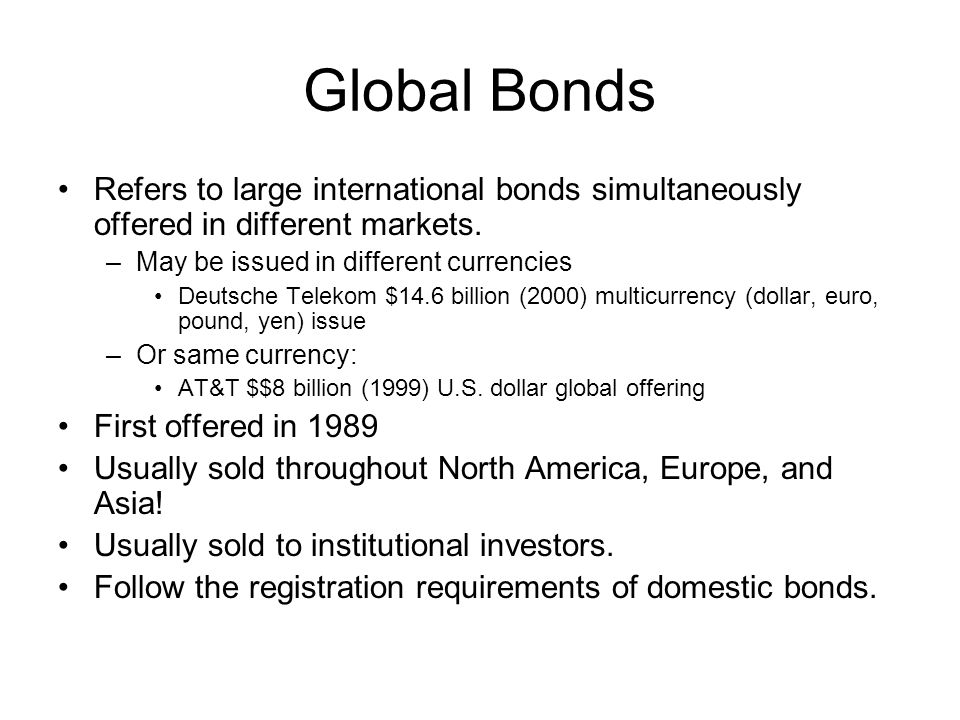 Global Bonds

• Refers to large international bonds simultaneously offered in different markets.
– May be issued in different currencies
• Deutsche Telekom \$14.6 billion (2000) multicurrency (dollar, euro, pound, yen) issue
– Or same currency:
• AT&T \$\$8 billion (1999) U.S. dollar global offering
• First offered in 1989
• Usually sold throughout North America, Europe, and Asia!
• Usually sold to institutional investors.
• Follow the registration requirements of domestic bonds.